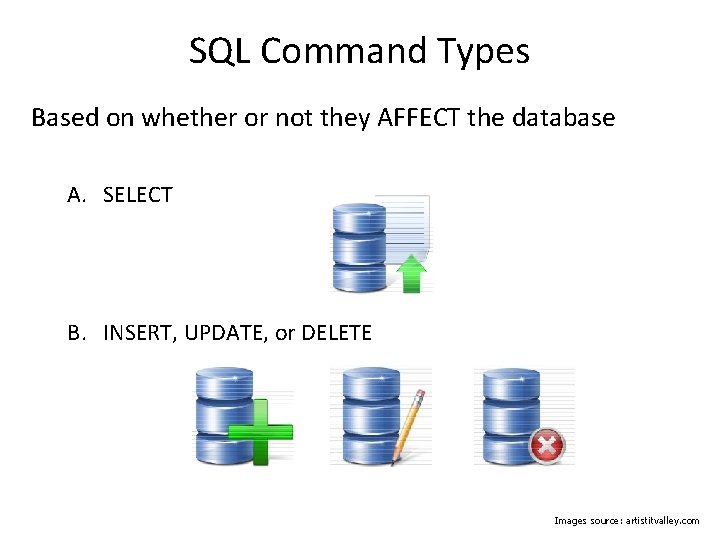 SQL Command Types

Based on whether or not they AFFECT the database

A. SELECT

B. INSERT, UPDATE, or DELETE

Images source: artistitvalley.com